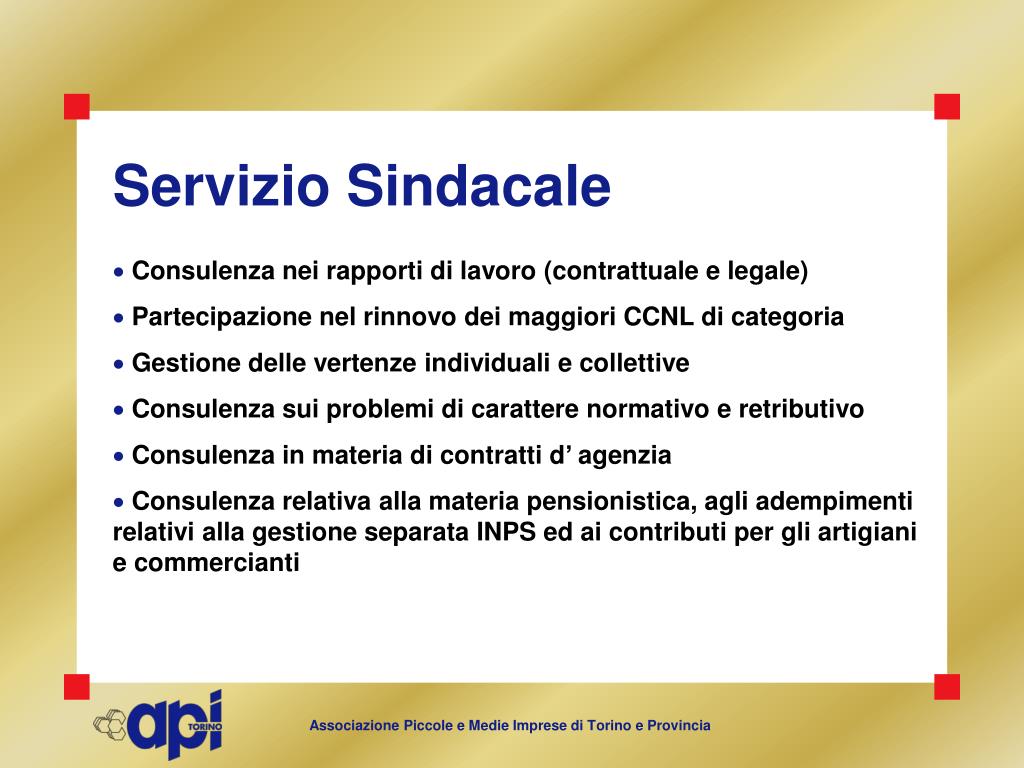 Servizio Sindacale

• Consulenza nei rapporti di lavoro (contrattuale e legale)

• Partecipazione nel rinnovo dei maggiori CCNL di categoria

• Gestione delle vertenze individuali e collettive

• Consulenza sui problemi di carattere normativo e retributivo

• Consulenza in materia di contratti d’ agenzia

• Consulenza relativa alla materia pensionistica, agli adempimenti relativi alla gestione separata INPS ed ai contributi per gli artigiani e commercianti

api TORINO

Associazione Piccole e Medie Imprese di Torino e Provincia